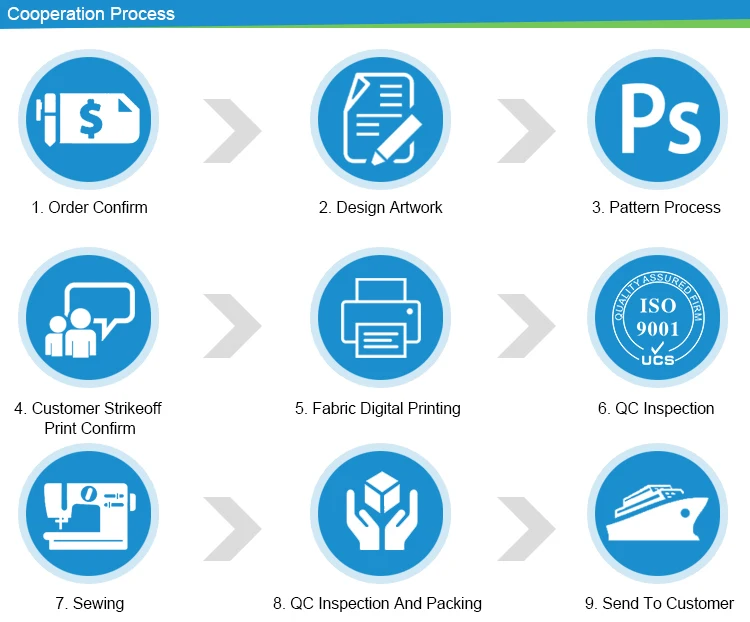 Cooperation Process

$

1. Order Confirm

2. Design Artwork

Ps

3. Pattern Process

4. Customer Strikeoff Print Confirm

5. Fabric Digital Printing

QUALITY ASSURED FIRM
ISO
9001
UCS

6. QC Inspection

7. Sewing

8. QC Inspection And Packing

9. Send To Customer